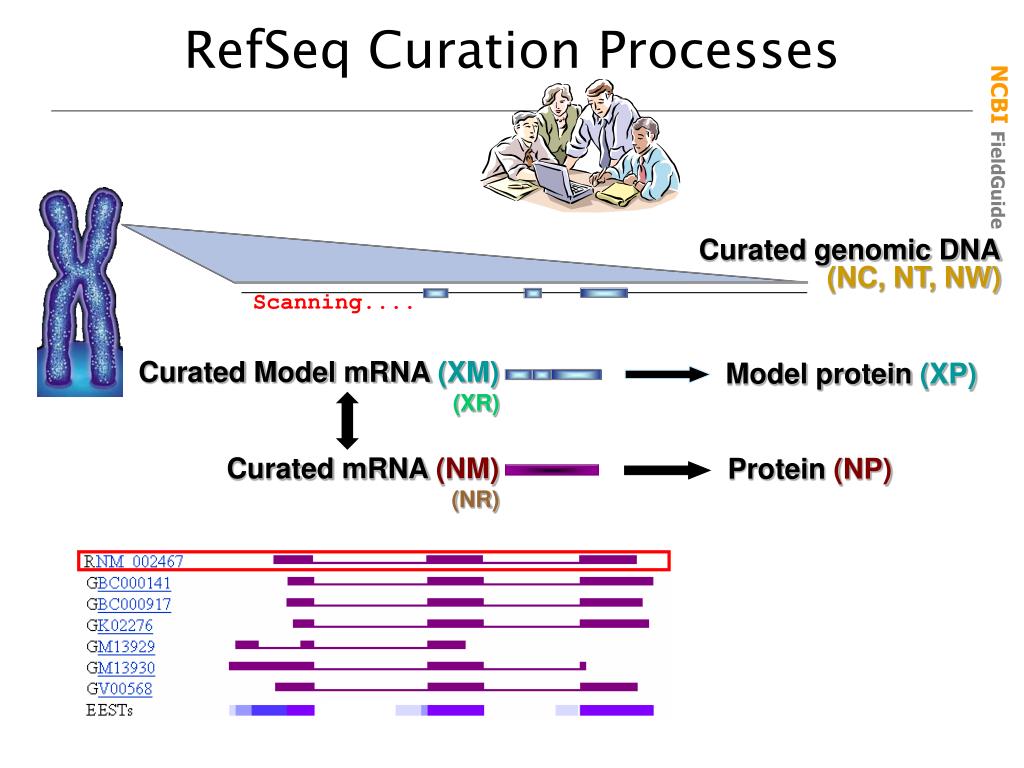 RefSeq Curation Processes

NCBI FieldGuide

Curated genomic DNA
(NC, NT, NW)

Scanning....

Curated Model mRNA (XM)
(XR)

Model protein (XP)

Curated mRNA (NM)
(NR)

Protein (NP)

RNM_002467
GBC000141
GBC000917
GK02276
GM13929
GM13930
GV00568
EESTs